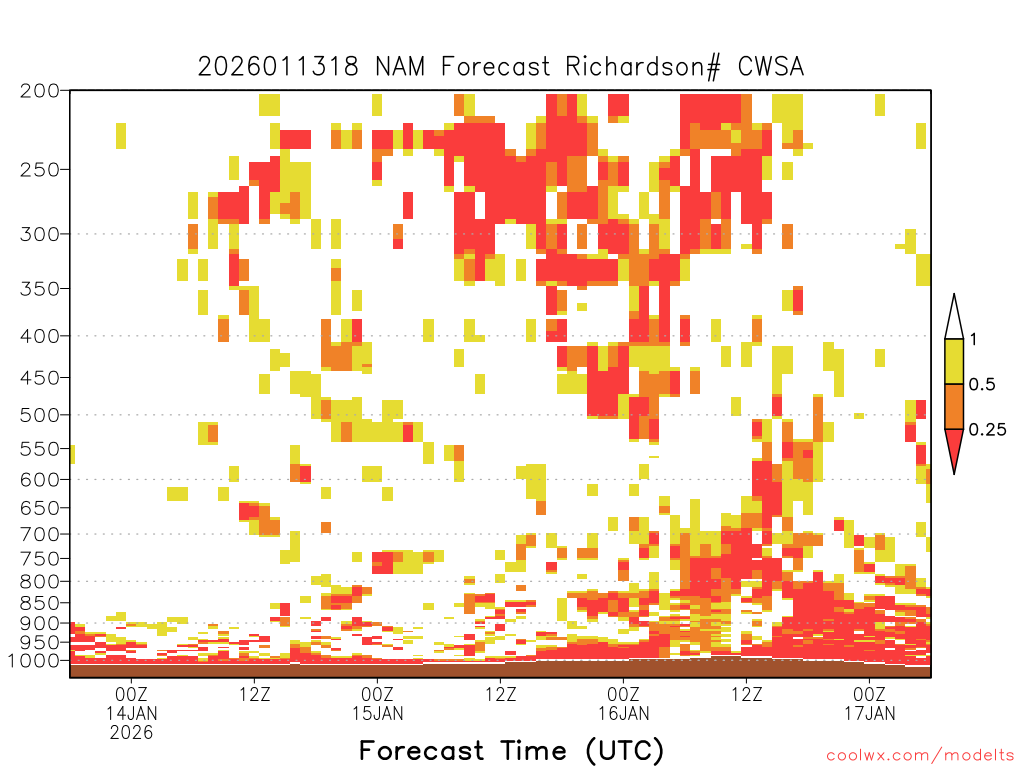 2026011318 NAM Forecast Richardson# CWSA

200
250
300
350
400
450
500
550
600
650
700
750
800
850
900
950
1000

1
0.5
0.25

00Z
14JAN
2026
12Z
00Z
15JAN
12Z
00Z
16JAN
12Z
00Z
17JAN

Forecast Time (UTC)

coolwx.com/modelts